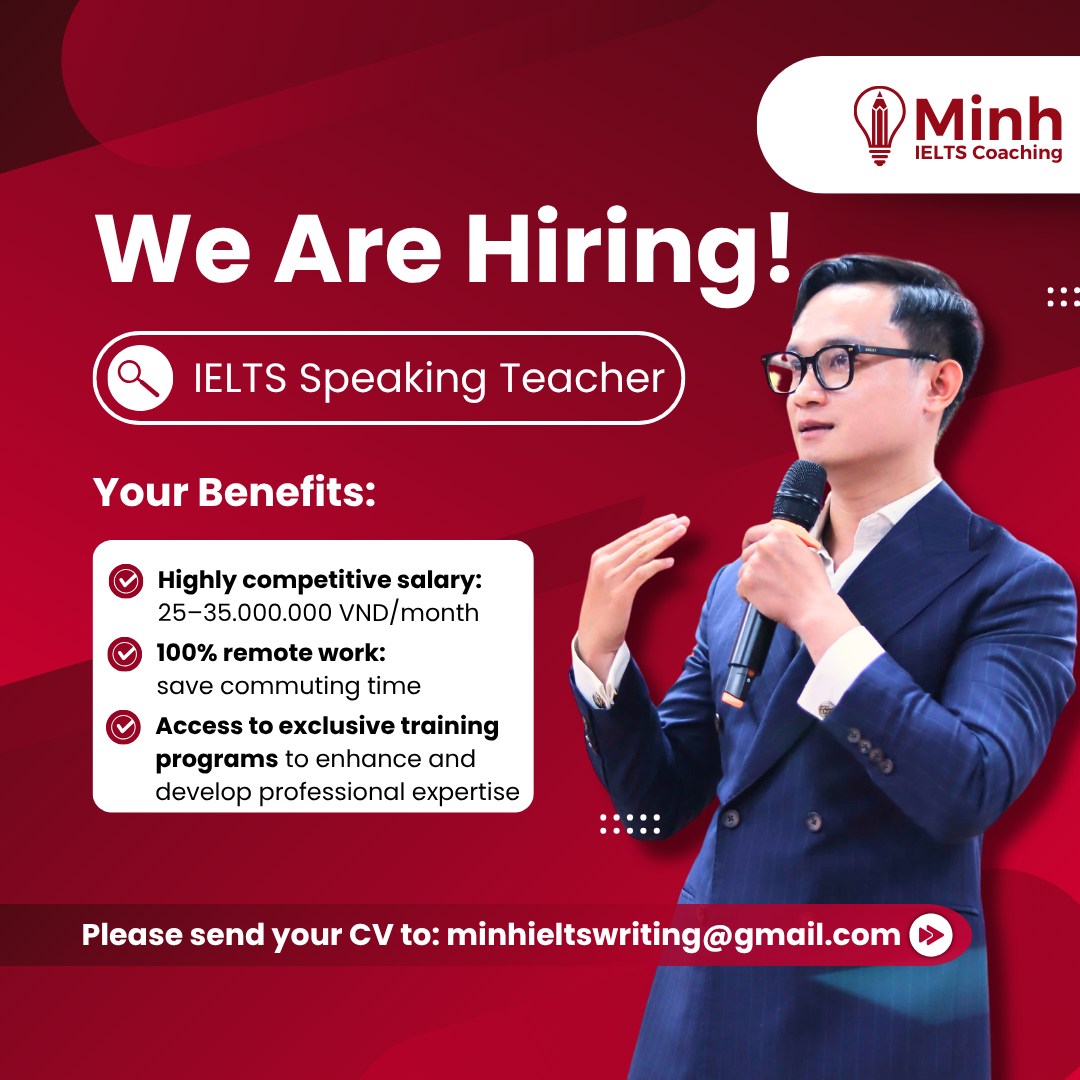 Minh
IELTS Coaching

We Are Hiring!

IELTS Speaking Teacher

Your Benefits:

Highly competitive salary: 25–35.000.000 VND/month

100% remote work: save commuting time

Access to exclusive training programs to enhance and develop professional expertise

Please send your CV to: minhieltswriting@gmail.com